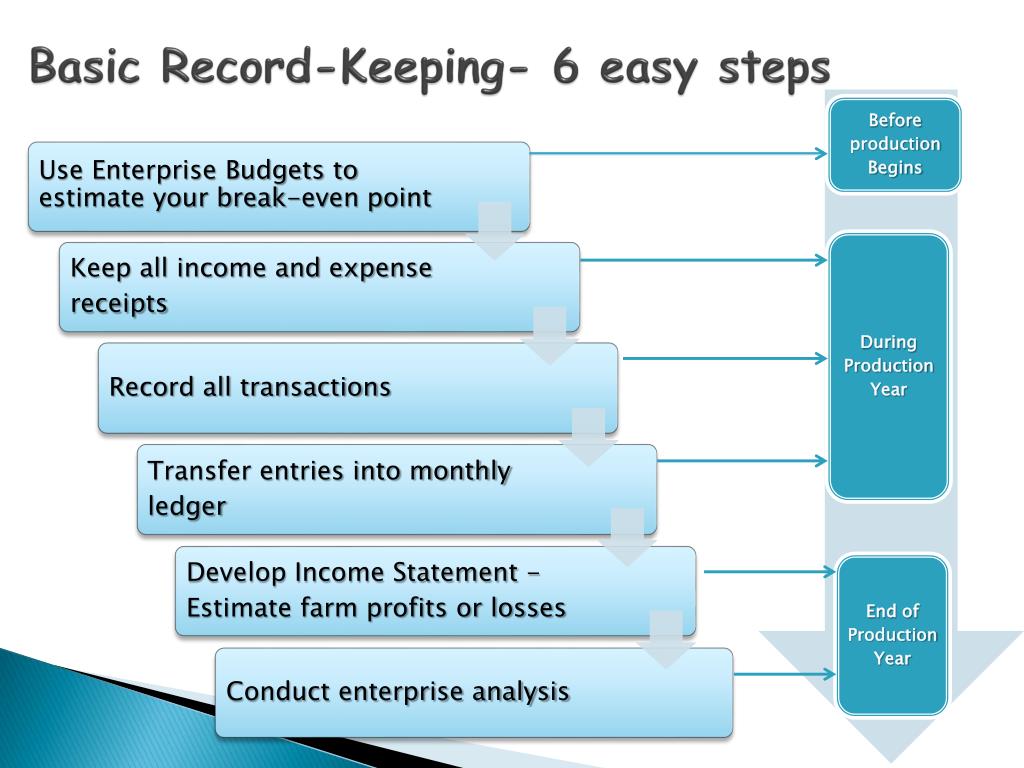 Basic Record-Keeping- 6 easy steps

Use Enterprise Budgets to estimate your break-even point

Keep all income and expense receipts

Record all transactions

Transfer entries into monthly ledger

Develop Income Statement - Estimate farm profits or losses

Conduct enterprise analysis

Before production Begins

During Production Year

End of Production Year